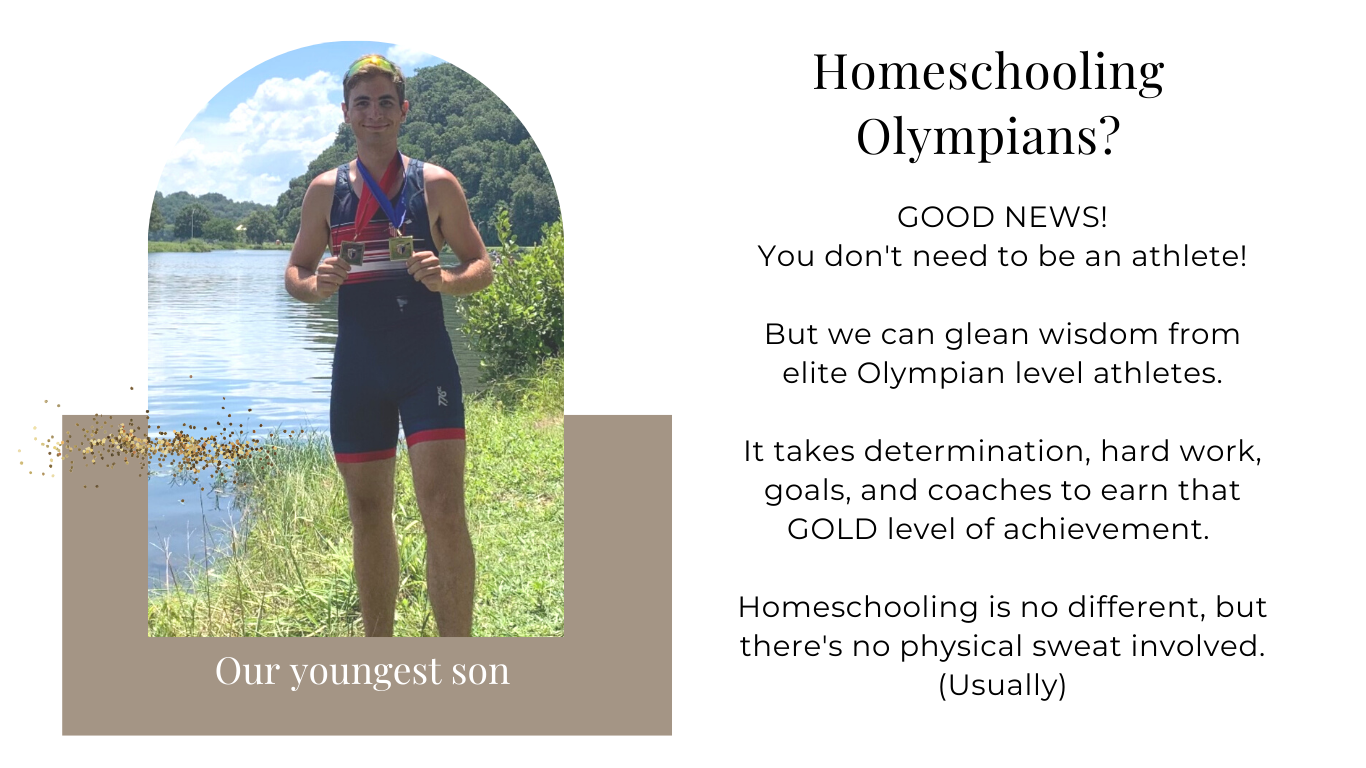 Our youngest son

Homeschooling Olympians?

GOOD NEWS!
You don't need to be an athlete!

But we can glean wisdom from elite Olympian level athletes.

It takes determination, hard work, goals, and coaches to earn that GOLD level of achievement.

Homeschooling is no different, but there's no physical sweat involved. (Usually)